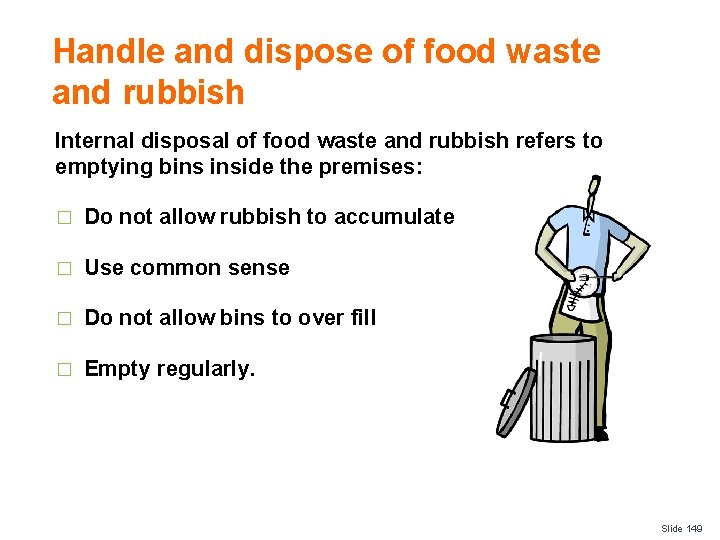 Handle and dispose of food waste and rubbish

Internal disposal of food waste and rubbish refers to emptying bins inside the premises:

□ Do not allow rubbish to accumulate

□ Use common sense

□ Do not allow bins to over fill

□ Empty regularly.

Slide 149